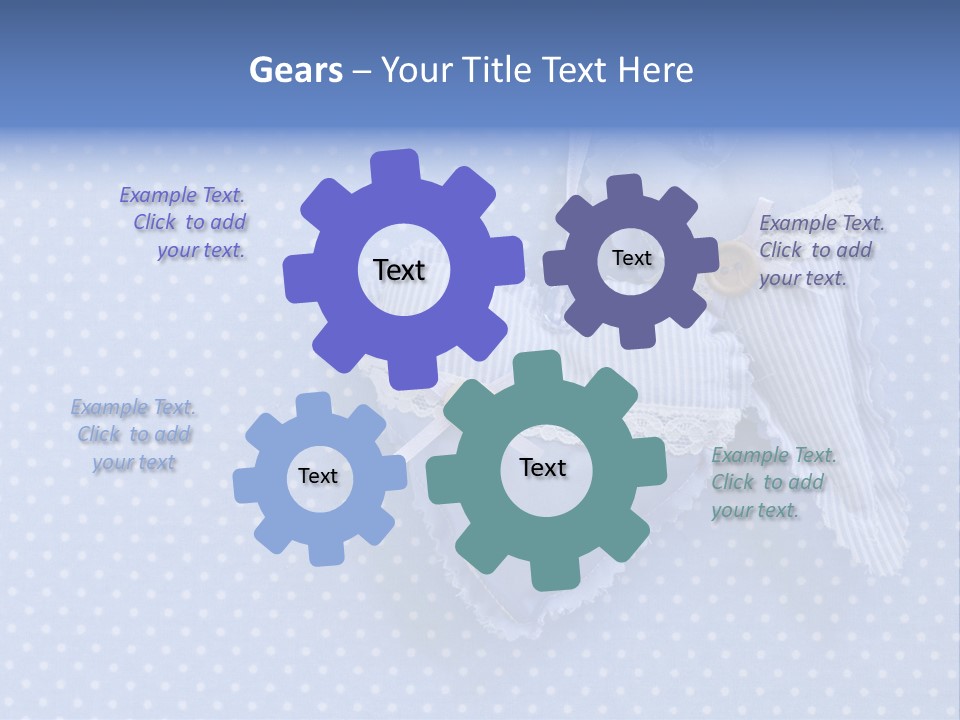 Gears – Your Title Text Here

Example Text. Click to add your text.

Text

Text

Example Text. Click to add your text.

Example Text. Click to add your text

Text

Text

Example Text. Click to add your text.